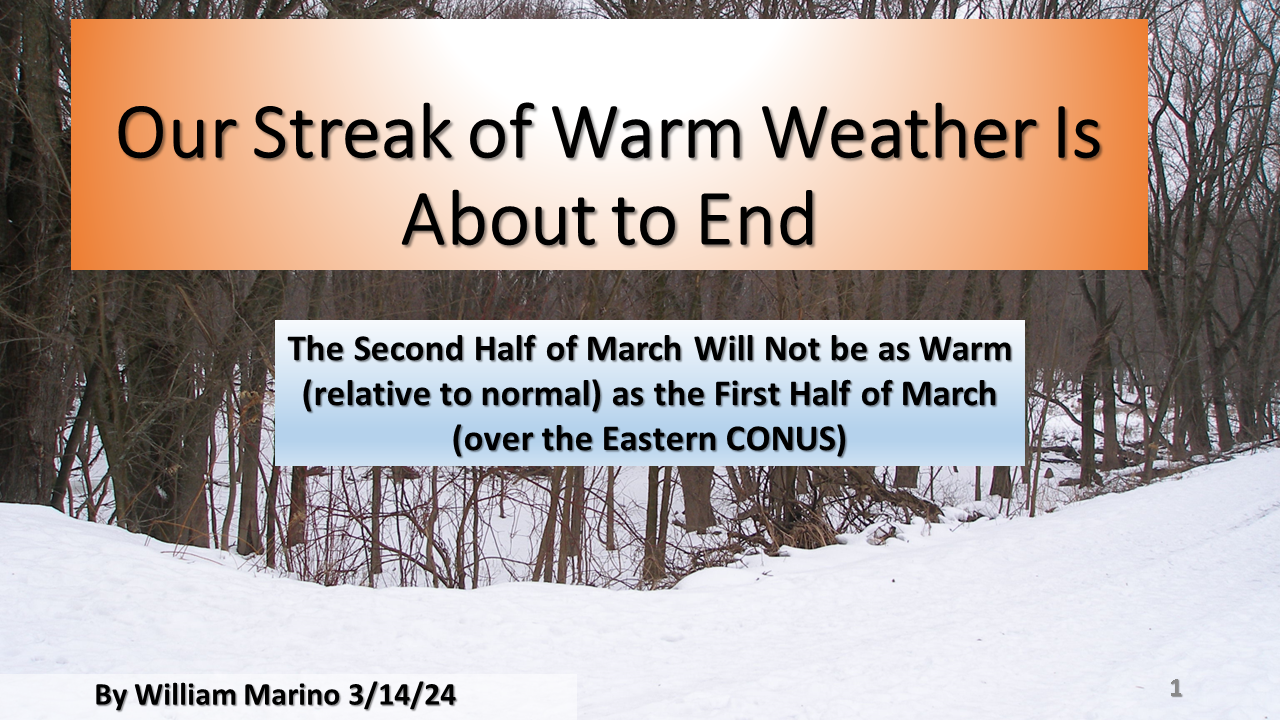 Our Streak of Warm Weather Is About to End

The Second Half of March Will Not be as Warm (relative to normal) as the First Half of March (over the Eastern CONUS)

By William Marino 3/14/24

1